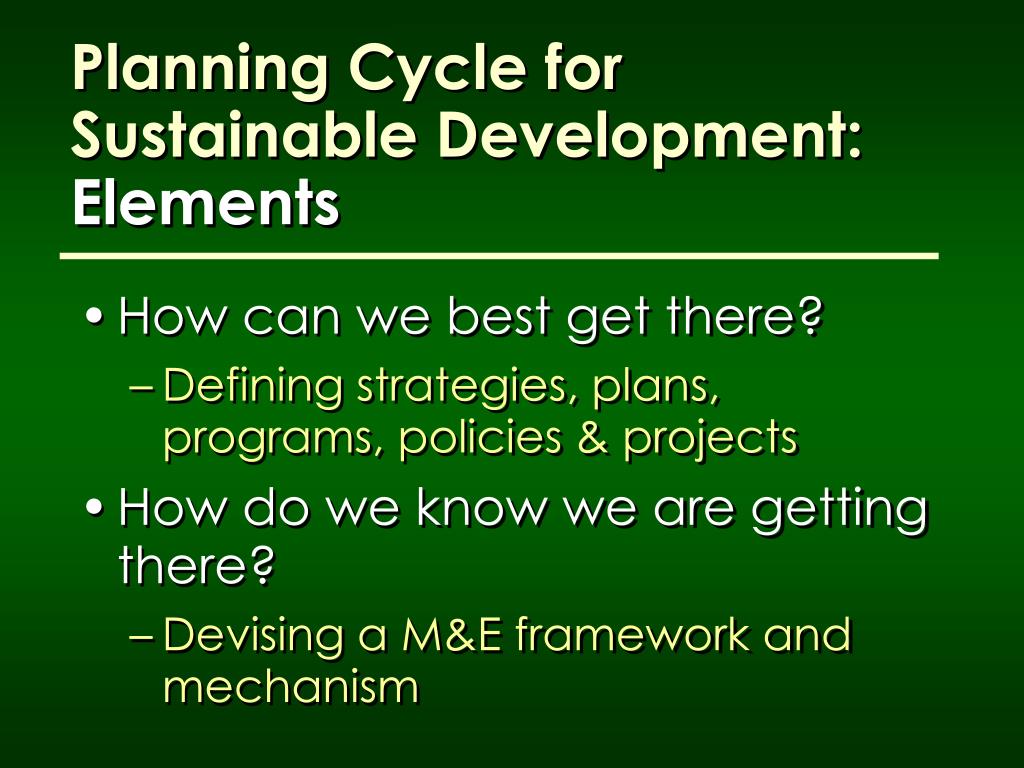 Planning Cycle for Sustainable Development: Elements

• How can we best get there?
– Defining strategies, plans, programs, policies & projects
• How do we know we are getting there?
– Devising a M&E framework and mechanism